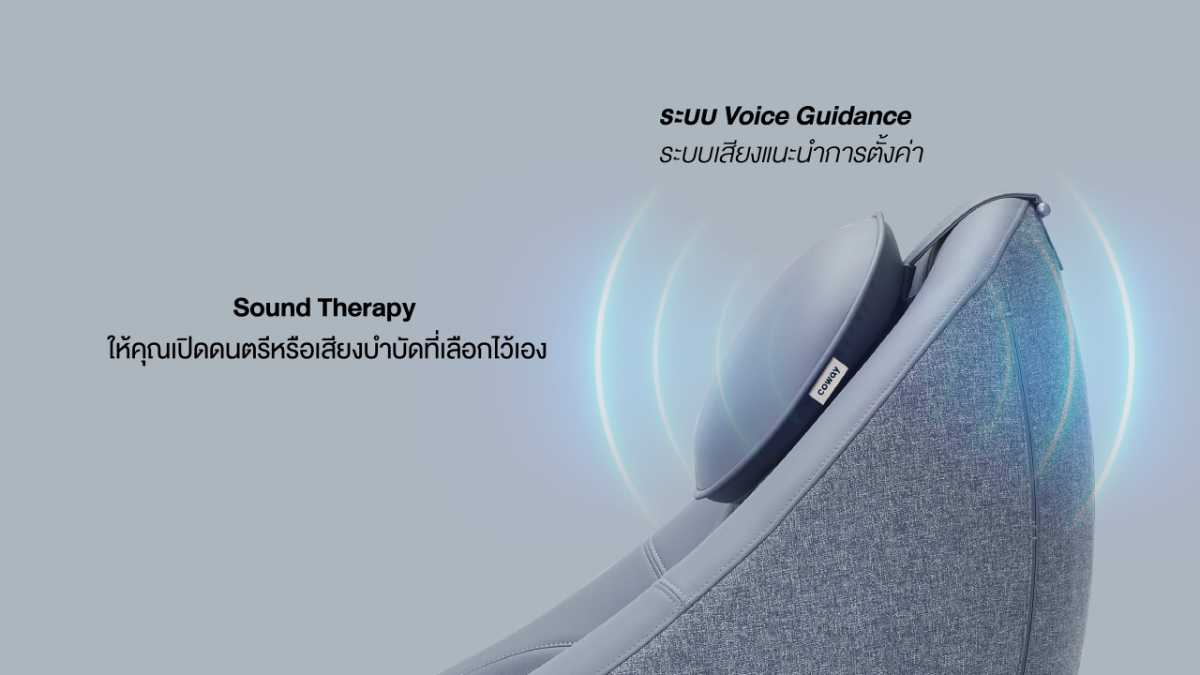 ระบบ Voice Guidance
ระบบเสียงแนะนำการตั้งค่า

Sound Therapy
ให้คุณเปิดดนตรีหรือเสียงบำบัดที่เลือกไว้เอง

coway